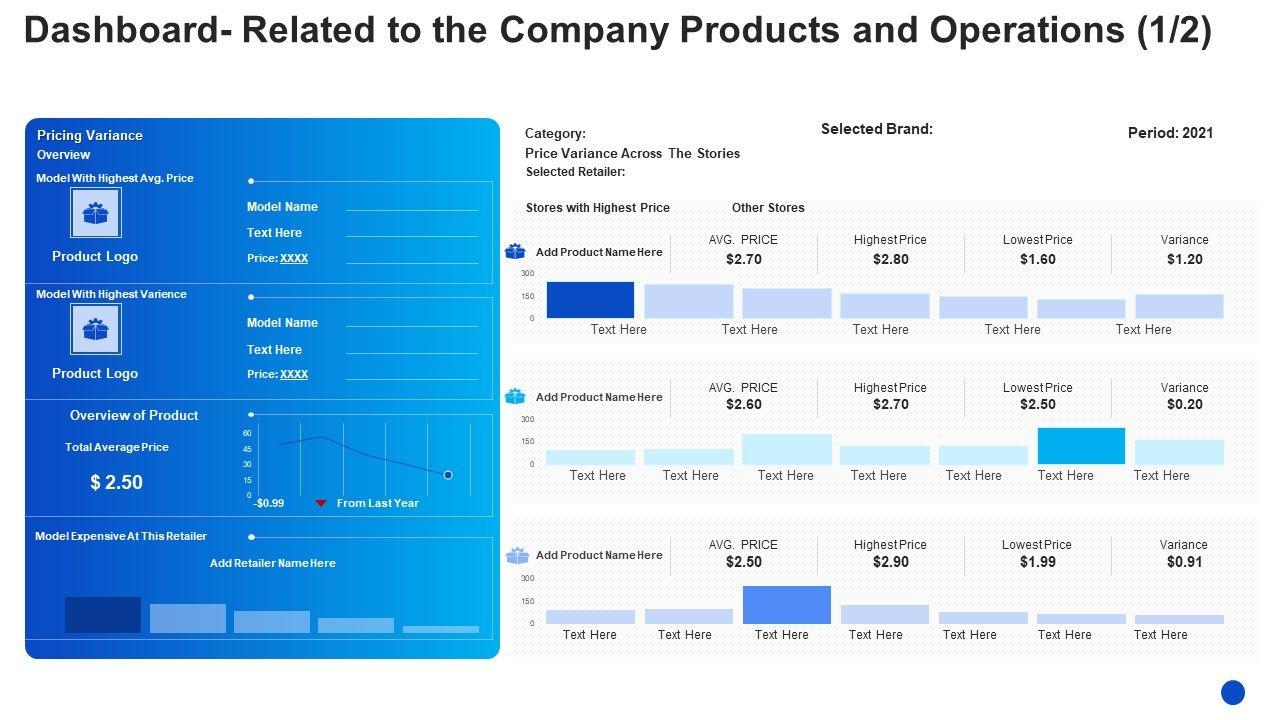 Dashboard- Related to the Company Products and Operations (1/2)

Pricing Variance
Overview

Model With Highest Avg. Price
Product Logo
Model Name
Text Here
Price: XXXX

Model With Highest Varience
Product Logo
Model Name
Text Here
Price: XXXX

Overview of Product
Total Average Price
$ 2.50
60
45
30
15
0
-$0.99
From Last Year

Model Expensive At This Retailer
Add Retailer Name Here

Category:
Price Variance Across The Stories
Selected Retailer:

Selected Brand:

Period: 2021

Stores with Highest Price
Other Stores

Add Product Name Here
| AVG. PRICE | Highest Price | Lowest Price | Variance |
|---|---|---|---|
| $2.70 | $2.80 | $1.60 | $1.20 |

300
150
0
Text Here Text Here Text Here Text Here Text Here

Add Product Name Here
| AVG. PRICE | Highest Price | Lowest Price | Variance |
|---|---|---|---|
| $2.60 | $2.70 | $2.50 | $0.20 |

300
150
0
Text Here Text Here Text Here Text Here Text Here Text Here Text Here

Add Product Name Here
| AVG. PRICE | Highest Price | Lowest Price | Variance |
|---|---|---|---|
| $2.50 | $2.90 | $1.99 | $0.91 |

300
150
0
Text Here Text Here Text Here Text Here Text Here Text Here Text Here